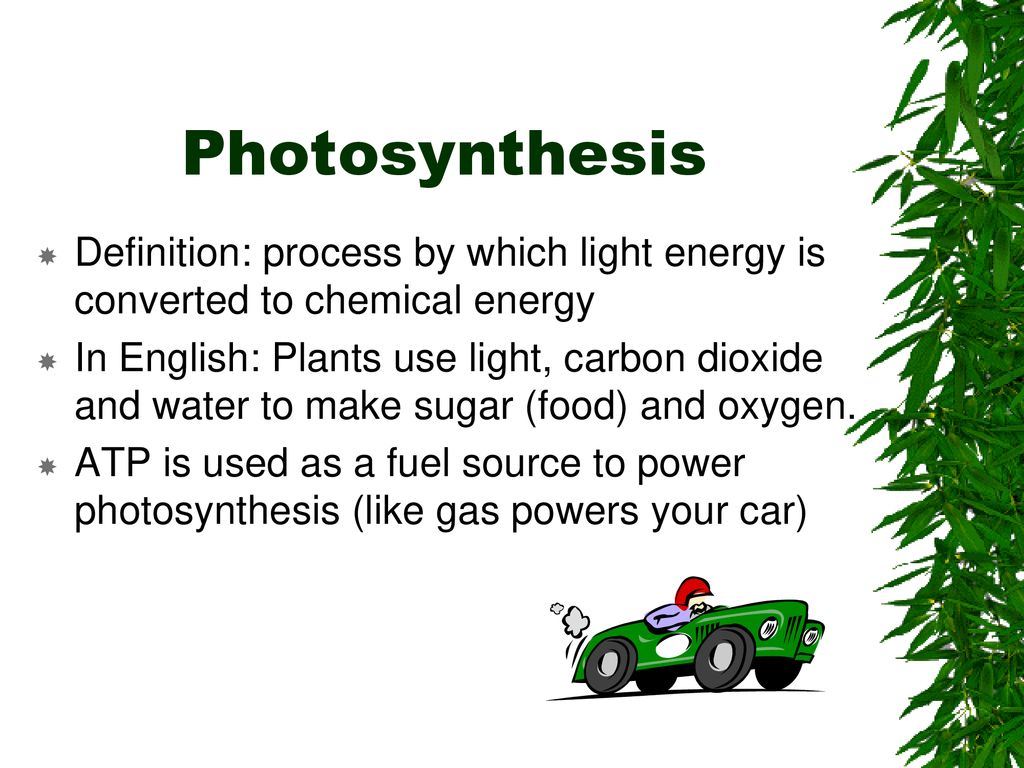 Photosynthesis

Definition: process by which light energy is converted to chemical energy

In English: Plants use light, carbon dioxide and water to make sugar (food) and oxygen.

ATP is used as a fuel source to power photosynthesis (like gas powers your car)